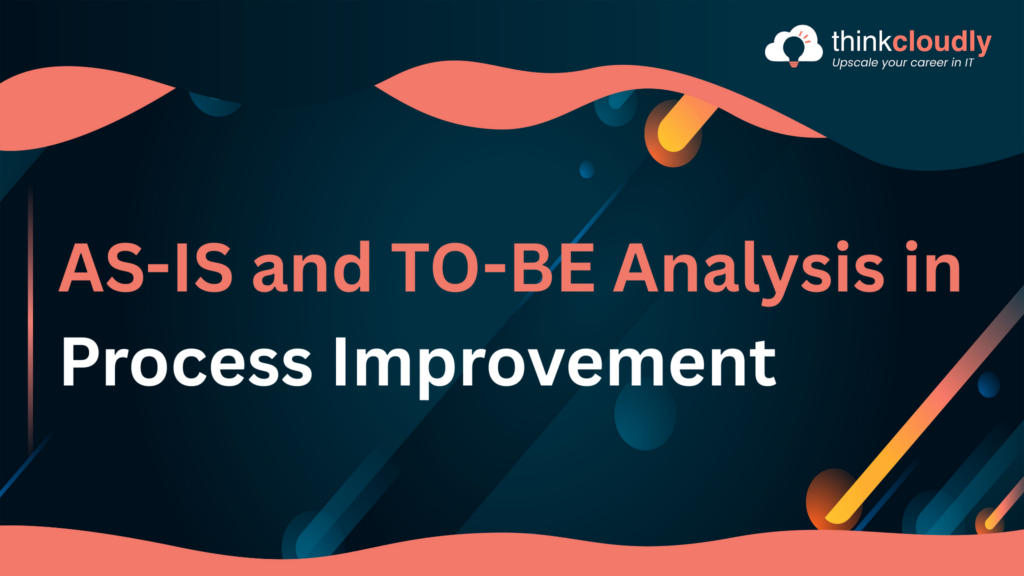 thinkcloudly
Upscale your career in IT

AS-IS and TO-BE Analysis in Process Improvement